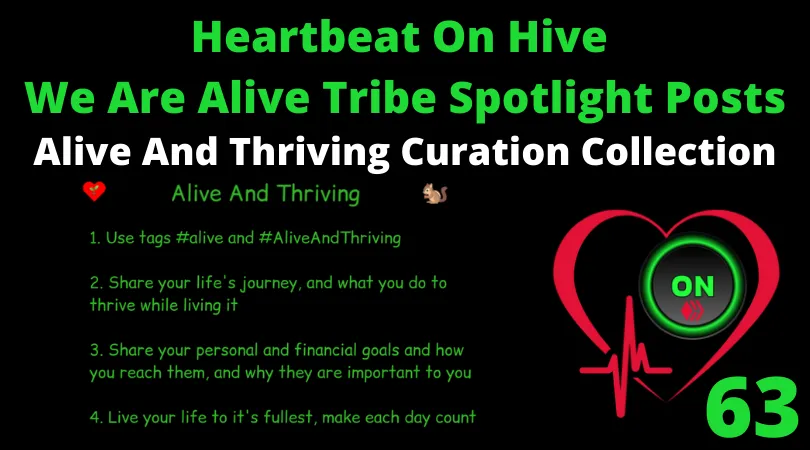 Heartbeat On Hive
We Are Alive Tribe Spotlight Posts
Alive And Thriving Curation Collection

Alive And Thriving

1. Use tags #alive and #AliveAndThriving

2. Share your life's journey, and what you do to thrive while living it

3. Share your personal and financial goals and how you reach them, and why they are important to you

4. Live your life to it's fullest, make each day count

ON

63